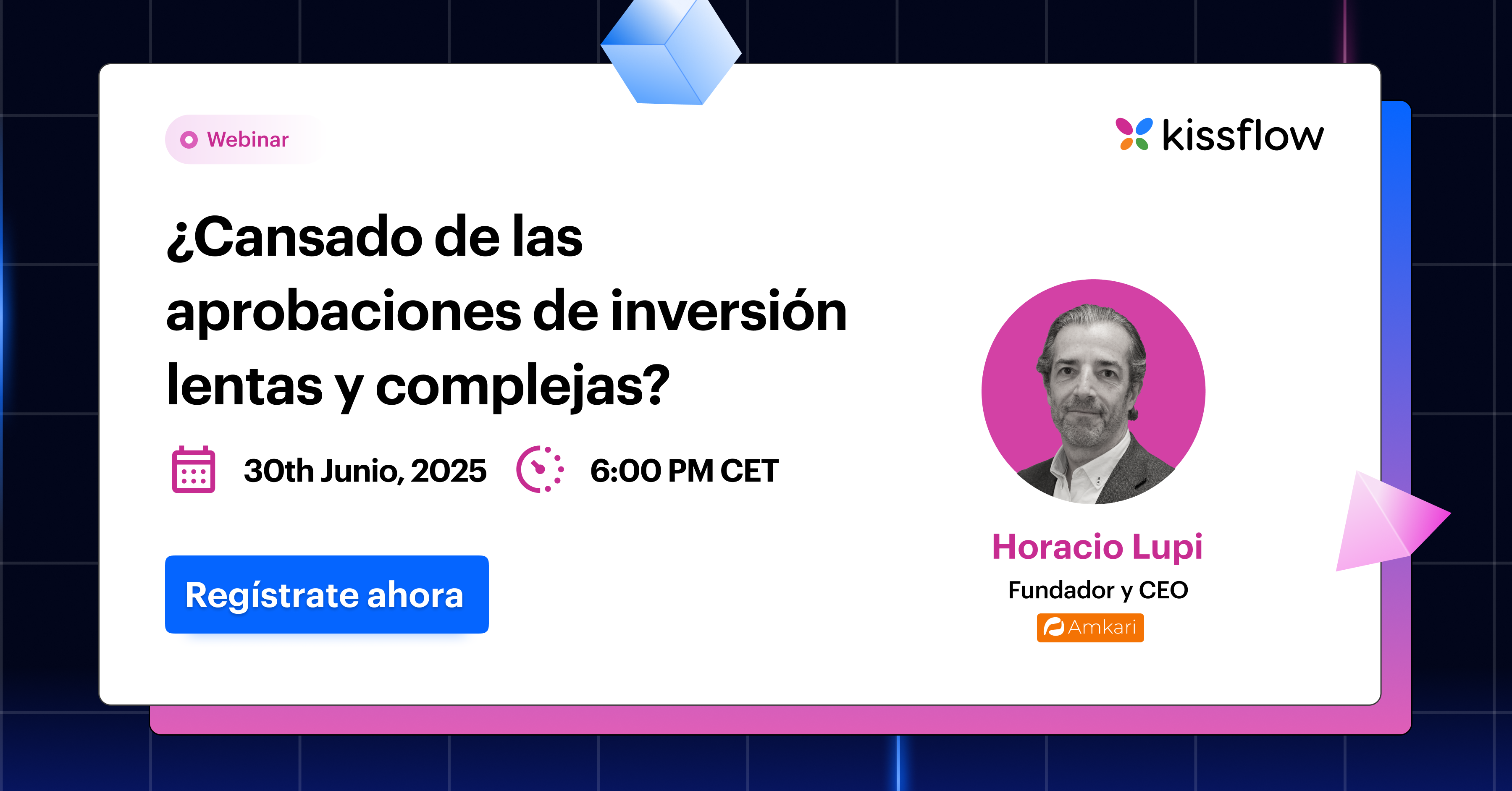 Webinar

kissflow

¿Cansado de las aprobaciones de inversión lentas y complejas?

30th Junio, 2025

6:00 PM CET

Regístrate ahora

Horacio Lupi

Fundador y CEO

Amkari